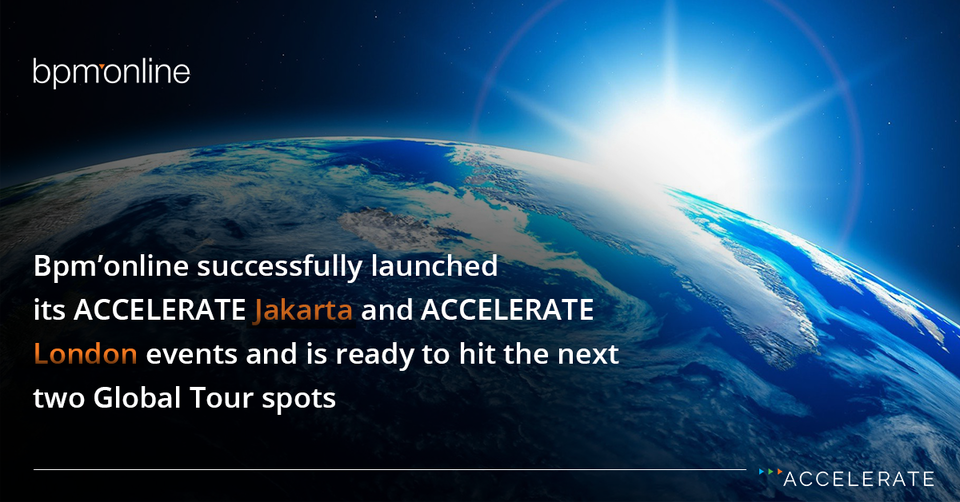 bpm'online

Bpm'online successfully launched its ACCELERATE Jakarta and ACCELERATE London events and is ready to hit the next two Global Tour spots

ACCELERATE